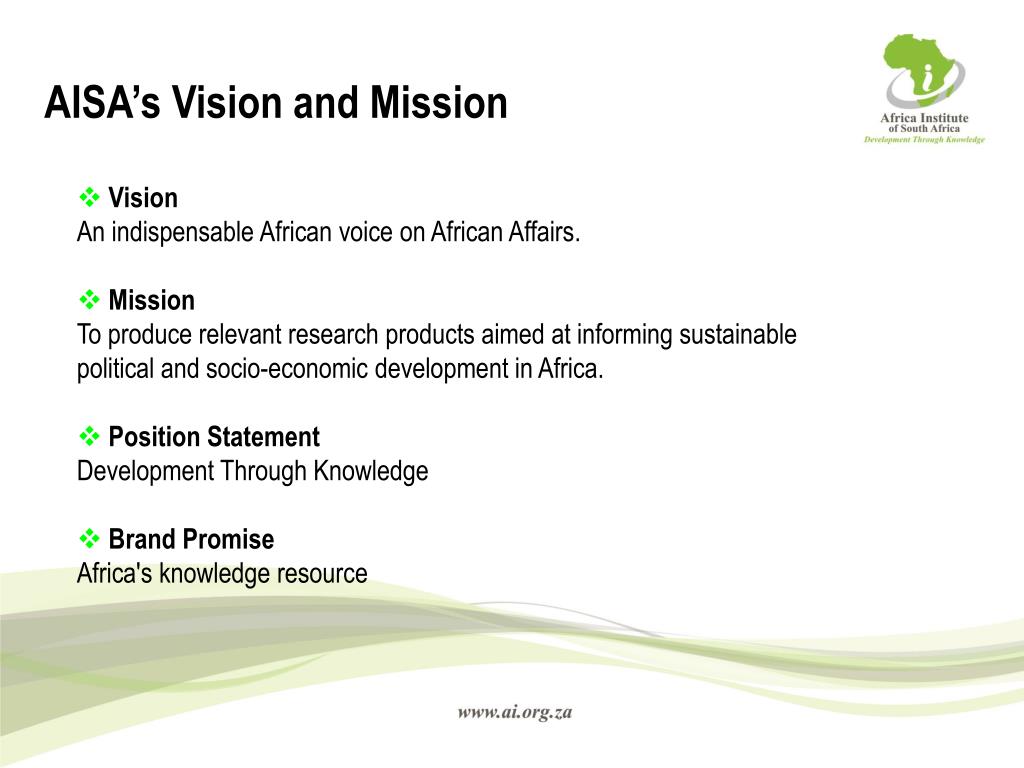 AISA's Vision and Mission

Africa Institute of South Africa
Development Through Knowledge

❖ Vision
An indispensable African voice on African Affairs.

❖ Mission
To produce relevant research products aimed at informing sustainable political and socio-economic development in Africa.

❖ Position Statement
Development Through Knowledge

❖ Brand Promise
Africa's knowledge resource

www.ai.org.za